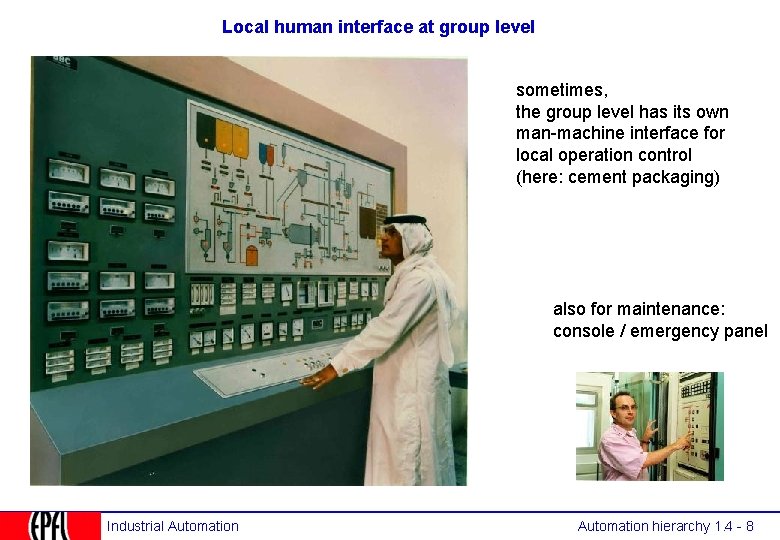 Local human interface at group level

sometimes, the group level has its own man-machine interface for local operation control (here: cement packaging)

also for maintenance: console / emergency panel

EPFL Industrial Automation

Automation hierarchy 1.4 - 8